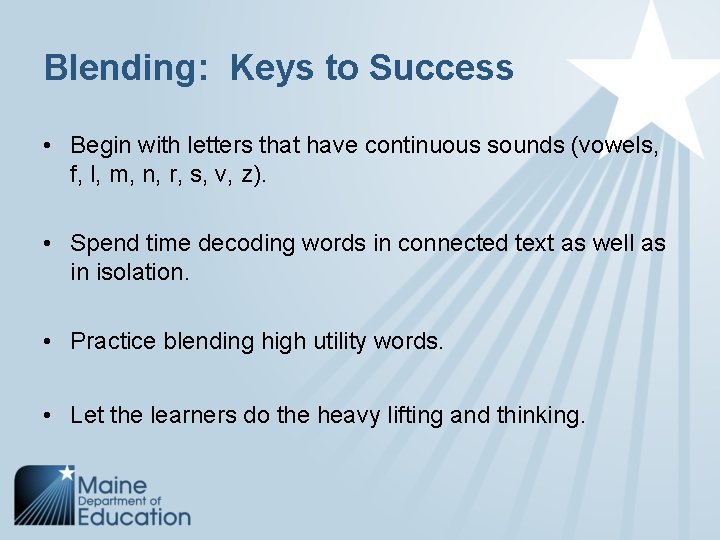 Blending: Keys to Success

• Begin with letters that have continuous sounds (vowels, f, l, m, n, r, s, v, z).

• Spend time decoding words in connected text as well as in isolation.

• Practice blending high utility words.

• Let the learners do the heavy lifting and thinking.

Maine
Department of
Education